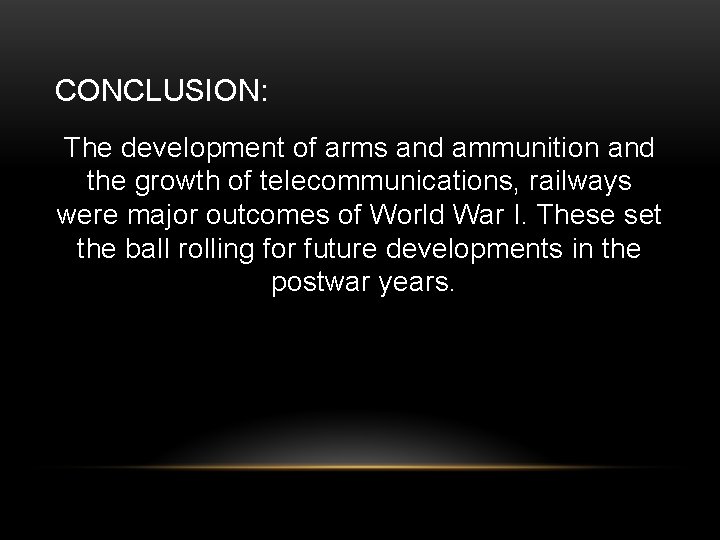 CONCLUSION:

The development of arms and ammunition and the growth of telecommunications, railways were major outcomes of World War I. These set the ball rolling for future developments in the postwar years.